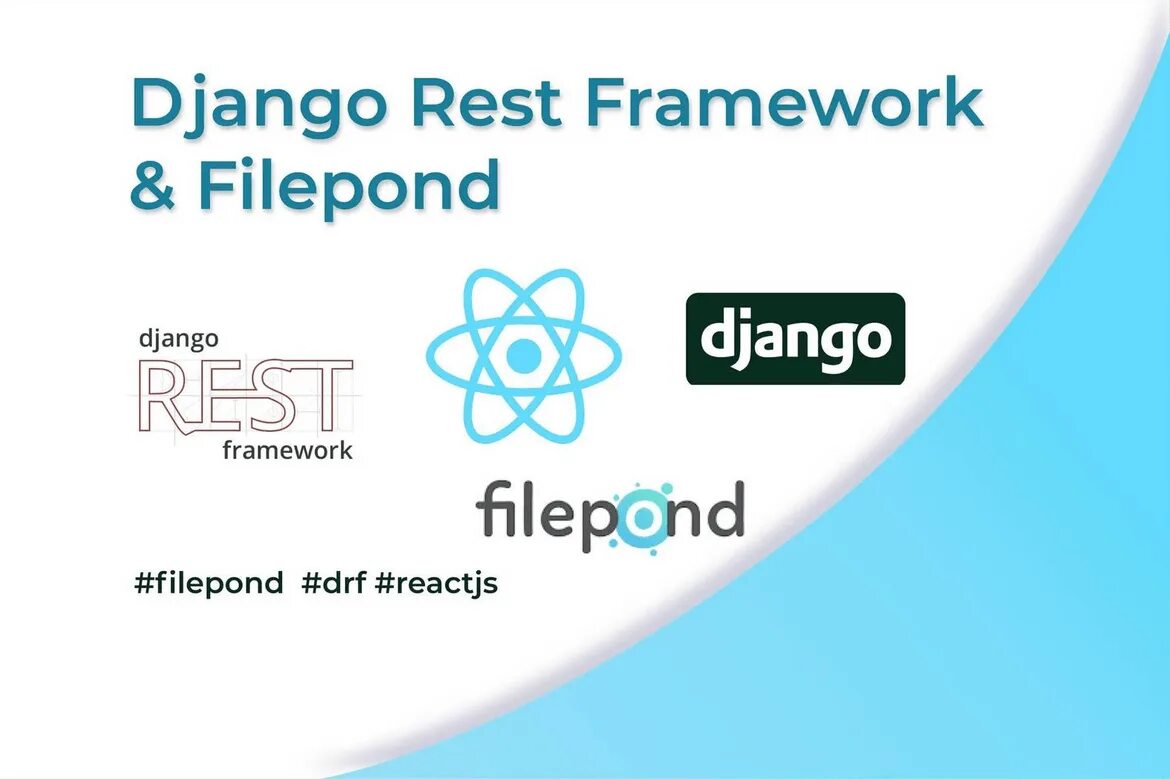 Django Rest Framework & Filepond

django
REST
framework

django

filepond

#filepond #drf #reactjs